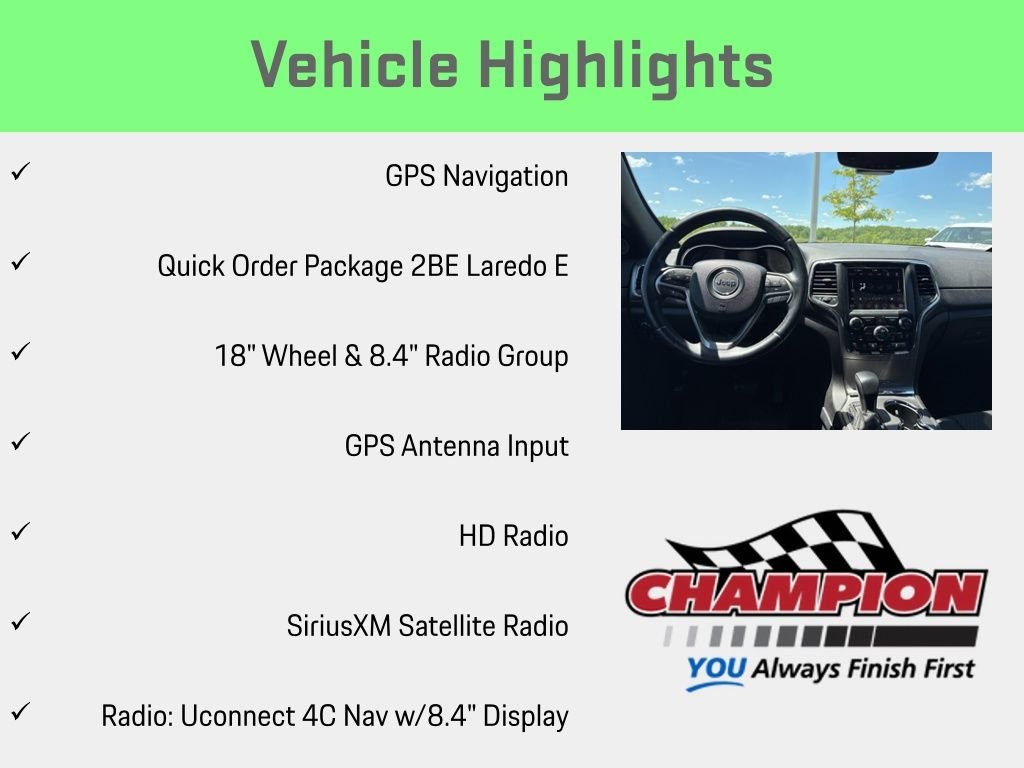 Vehicle Highlights

✓ GPS Navigation

✓ Quick Order Package 2BE Laredo E

✓ 18" Wheel & 8.4" Radio Group

✓ GPS Antenna Input

✓ HD Radio

✓ SiriusXM Satellite Radio

✓ Radio: Uconnect 4C Nav w/8.4" Display

Jeep

CHAMPION
YOU Always Finish First